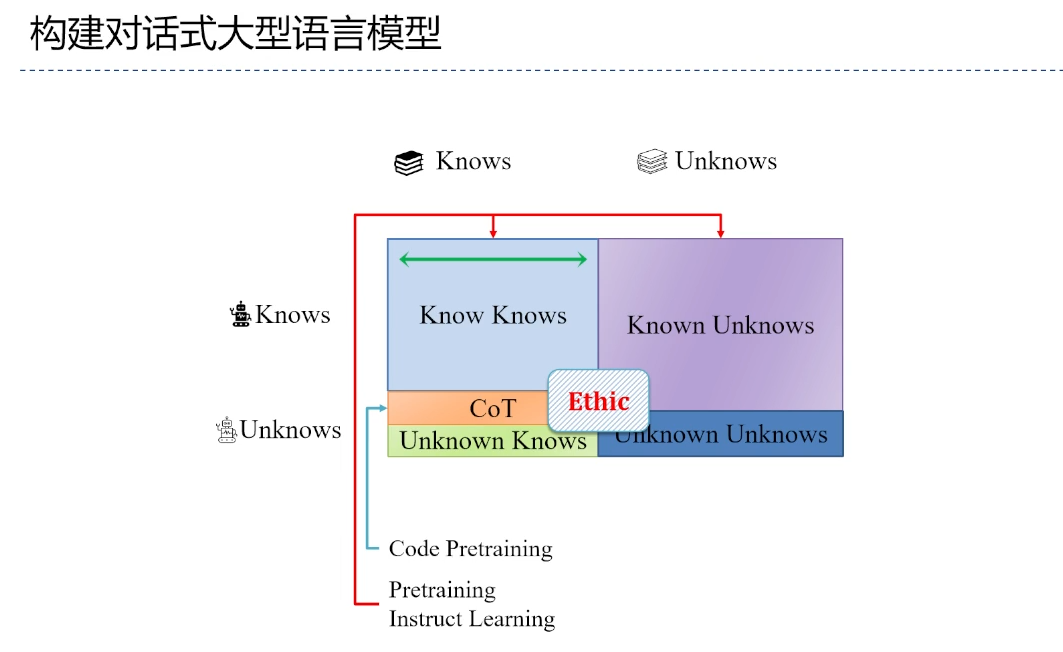 构建对话式大型语言模型

Knows

Unknows

Knows

Unknows

Know Knows

Known Unknows

CoT

Ethic

Unknown Knows

Unknown Unknows

Code Pretraining

Pretraining
Instruct Learning